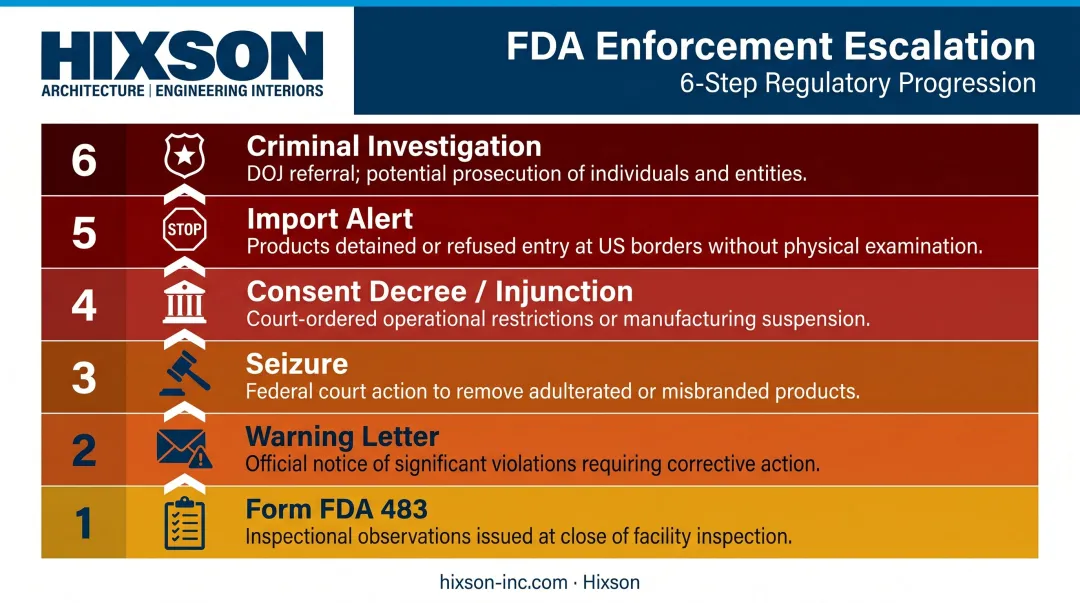 HIXSON
ARCHITECTURE | ENGINEERING INTERIORS

FDA Enforcement Escalation
6-Step Regulatory Progression

6
Criminal Investigation
DOJ referral; potential prosecution of individuals and entities.

5
STOP
Import Alert
Products detained or refused entry at US borders without physical examination.

4
Consent Decree / Injunction
Court-ordered operational restrictions or manufacturing suspension.

3
Seizure
Federal court action to remove adulterated or misbranded products.

2
Warning Letter
Official notice of significant violations requiring corrective action.

1
Form FDA 483
Inspectional observations issued at close of facility inspection.

hixson-inc.com · Hixson